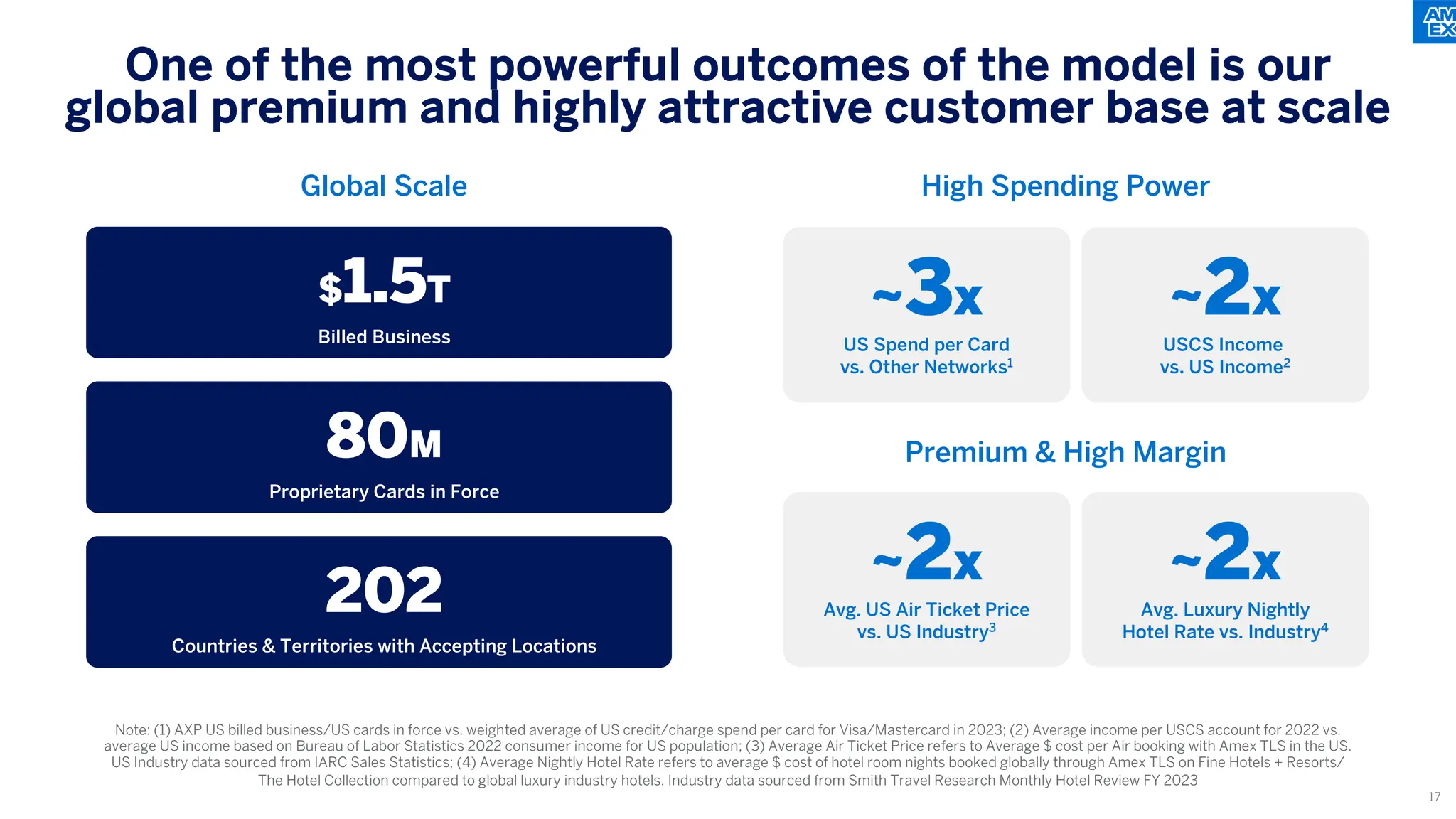 AM EX

One of the most powerful outcomes of the model is our global premium and highly attractive customer base at scale

Global Scale

$1.5T
Billed Business

80M
Proprietary Cards in Force

202
Countries & Territories with Accepting Locations

High Spending Power

~3x
US Spend per Card vs. Other Networks$^1$

~2x
USCS Income vs. US Income$^2$

Premium & High Margin

~2x
Avg. US Air Ticket Price vs. US Industry$^3$

~2x
Avg. Luxury Nightly Hotel Rate vs. Industry$^4$

Note: (1) AXP US billed business/US cards in force vs. weighted average of US credit/charge spend per card for Visa/Mastercard in 2023; (2) Average income per USCS account for 2022 vs. average US income based on Bureau of Labor Statistics 2022 consumer income for US population; (3) Average Air Ticket Price refers to Average $ cost per Air booking with Amex TLS in the US. US Industry data sourced from IARC Sales Statistics; (4) Average Nightly Hotel Rate refers to average $ cost of hotel room nights booked globally through Amex TLS on Fine Hotels + Resorts/ The Hotel Collection compared to global luxury industry hotels. Industry data sourced from Smith Travel Research Monthly Hotel Review FY 2023

17